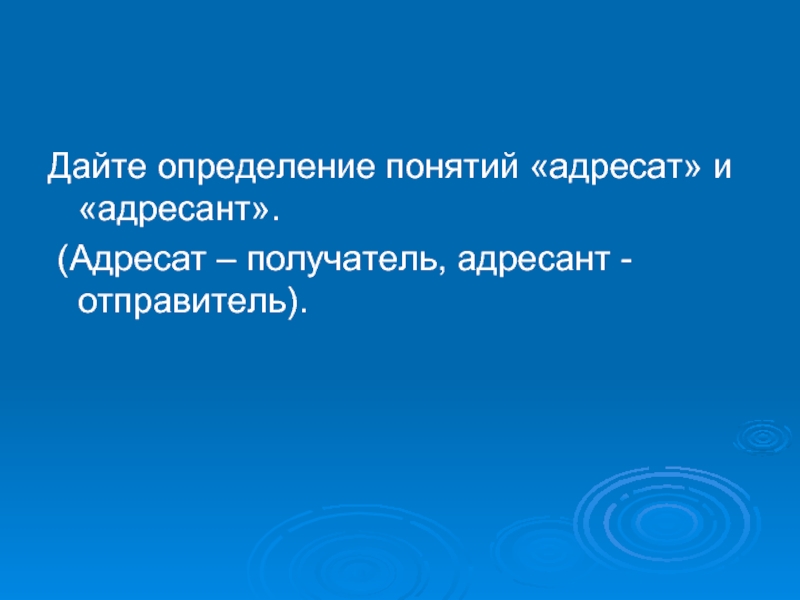 Дайте определение понятий «адресат» и «адресант».

(Адресат – получатель, адресант - отправитель).